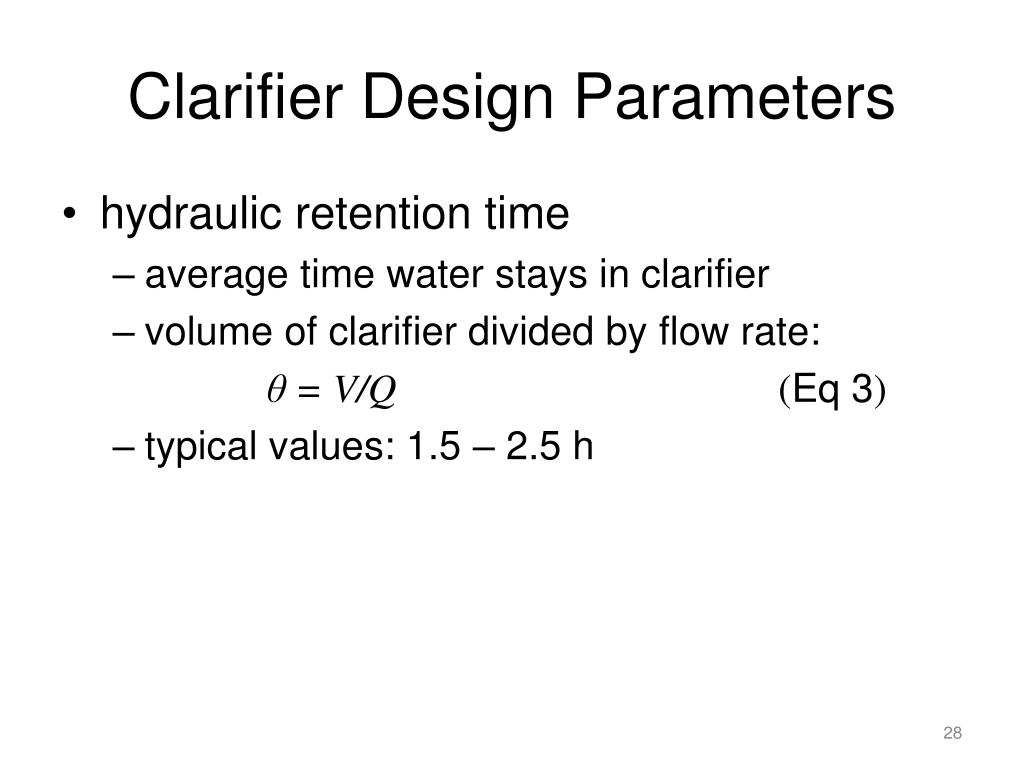 Clarifier Design Parameters

• hydraulic retention time
– average time water stays in clarifier
– volume of clarifier divided by flow rate:
$\theta = V/Q$ (Eq 3)
– typical values: 1.5 – 2.5 h

28